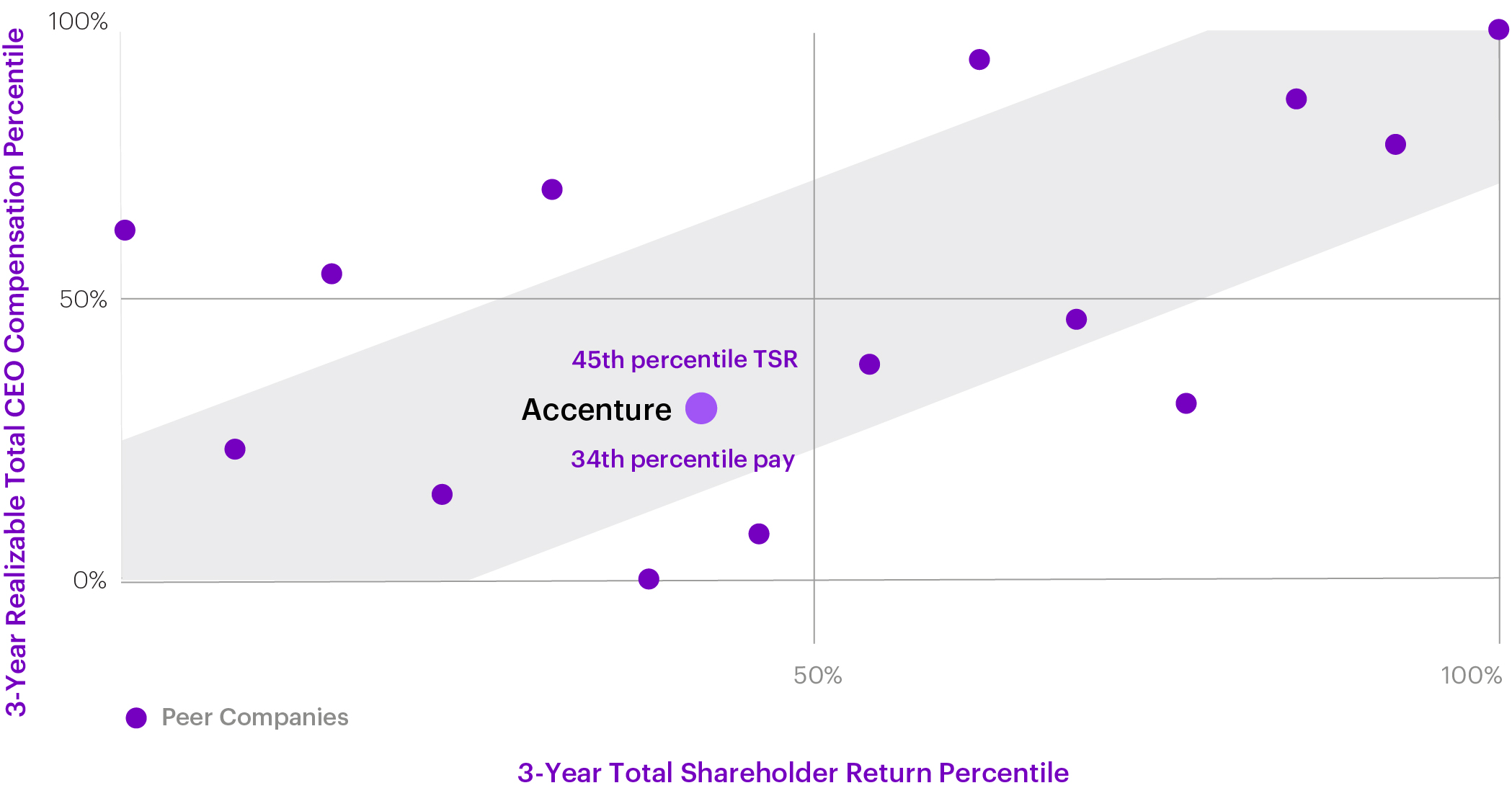 3-Year Realizable Total CEO Compensation Percentile

100%

50%

0%

45th percentile TSR

Accenture

34th percentile pay

50%

100%

Peer Companies

3-Year Total Shareholder Return Percentile